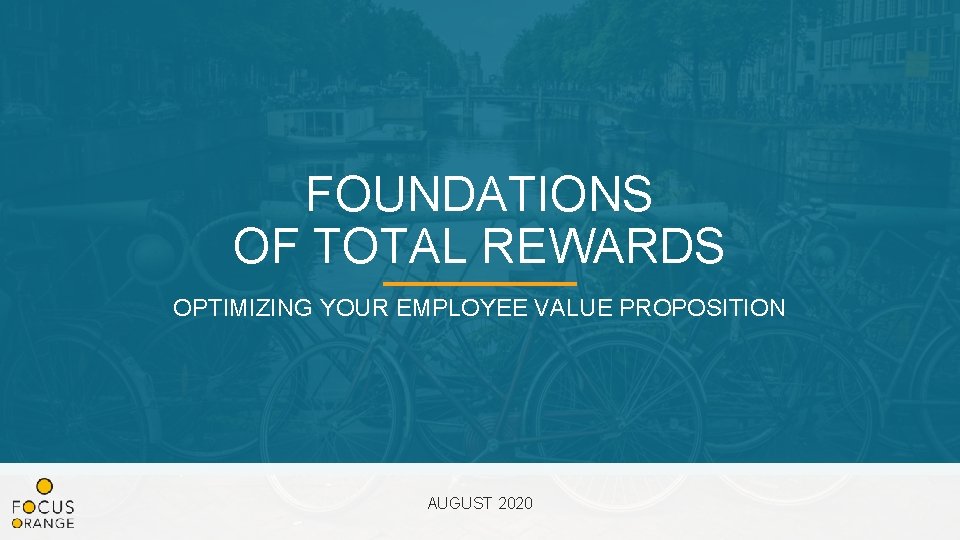 FOUNDATIONS OF TOTAL REWARDS

OPTIMIZING YOUR EMPLOYEE VALUE PROPOSITION

FOCUS ORANGE

AUGUST 2020